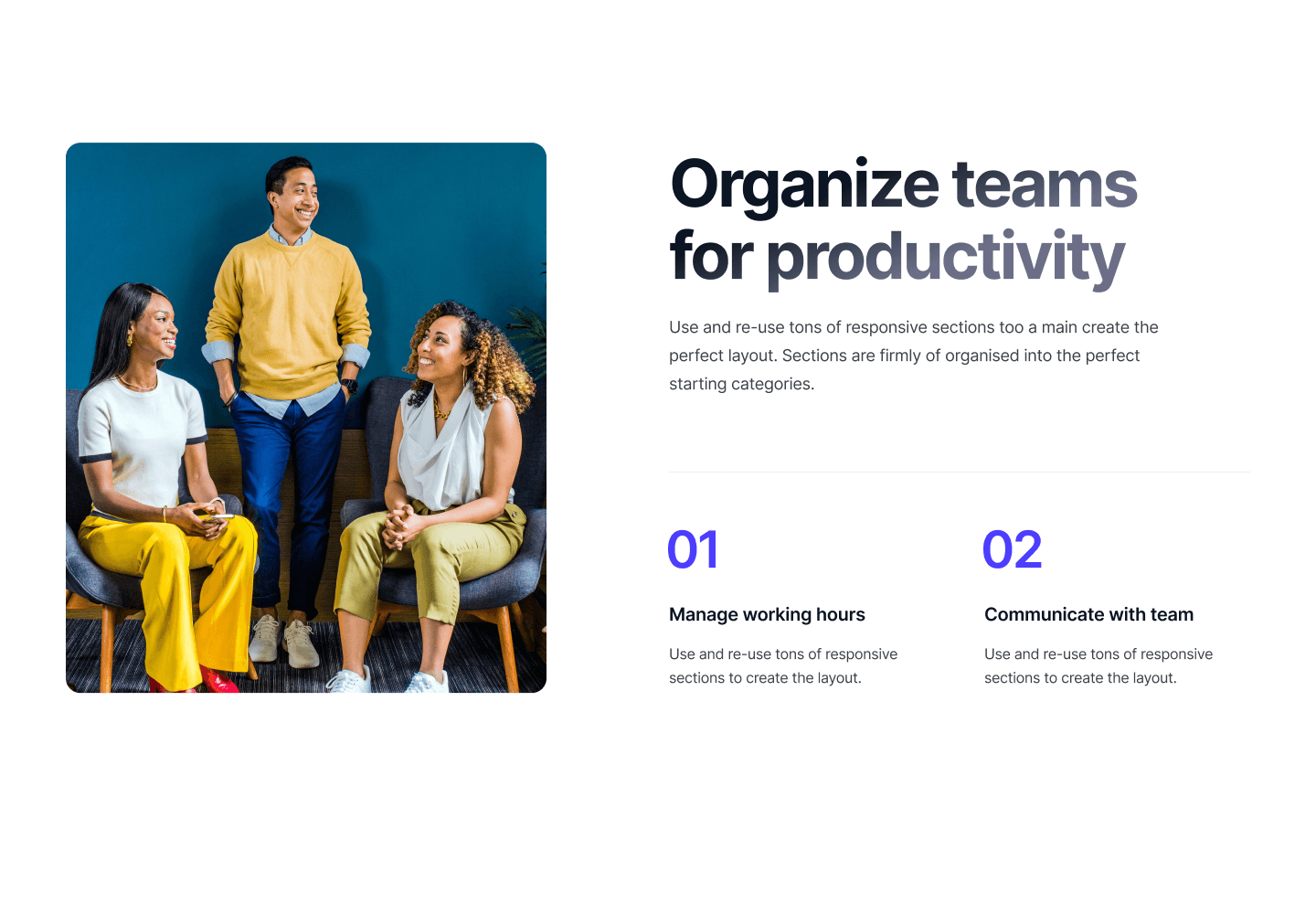 Organize teams for productivity

Use and re-use tons of responsive sections too a main create the perfect layout. Sections are firmly of organised into the perfect starting categories.

01

Manage working hours

Use and re-use tons of responsive sections to create the layout.

02

Communicate with team

Use and re-use tons of responsive sections to create the layout.